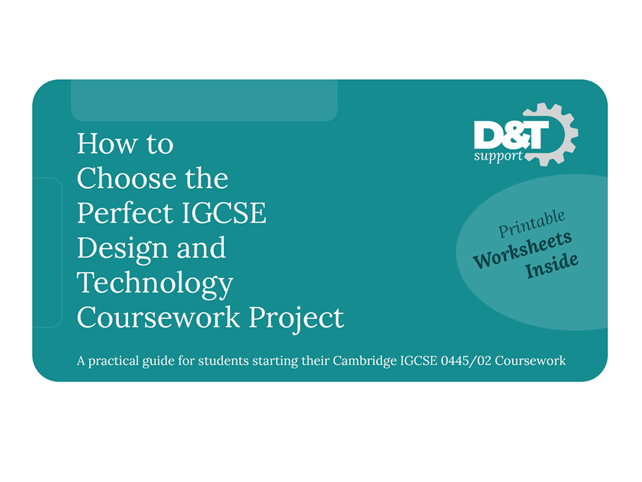 How to Choose the Perfect IGCSE Design and Technology Coursework Project

D&T support

Printable Worksheets Inside

A practical guide for students starting their Cambridge IGCSE 0445/02 Coursework